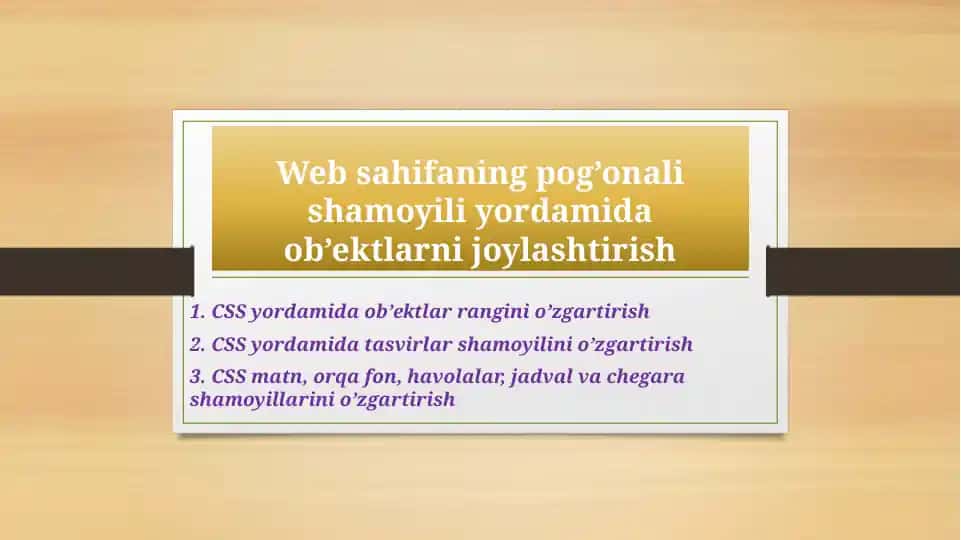 Web sahifaning pog’onali shamoyili yordamida ob’ektlarni joylashtirish

1. CSS yordamida ob’ektlar rangini o’zgartirish

2. CSS yordamida tasvirlar shamoyilini o’zgartirish

3. CSS matn, orqa fon, havolalar, jadval va chegara shamoyillarini o’zgartirish